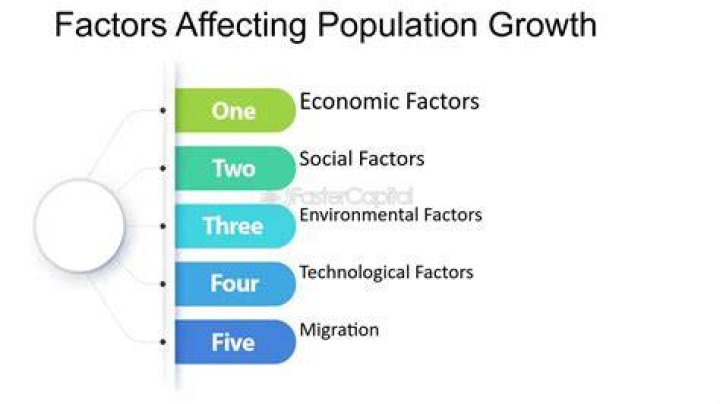 Factors Affecting Population Growth

One
Economic Factors

Two
Social Factors

FasterCapital

Three
Environmental Factors

Four
Technological Factors

Five
Migration